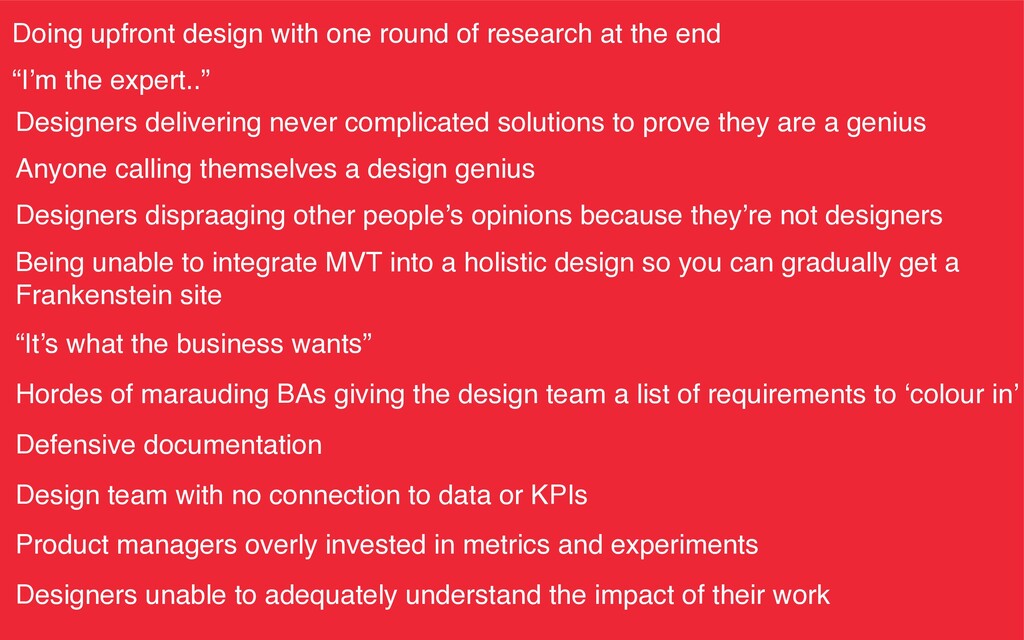 Doing upfront design with one round of research at the end

“I’m the expert..”

Designers delivering never complicated solutions to prove they are a genius

Anyone calling themselves a design genius

Designers dispraaging other people’s opinions because they’re not designers

Being unable to integrate MVT into a holistic design so you can gradually get a Frankenstein site

“It’s what the business wants”

Hordes of marauding BAs giving the design team a list of requirements to ‘colour in’

Defensive documentation

Design team with no connection to data or KPIs

Product managers overly invested in metrics and experiments

Designers unable to adequately understand the impact of their work